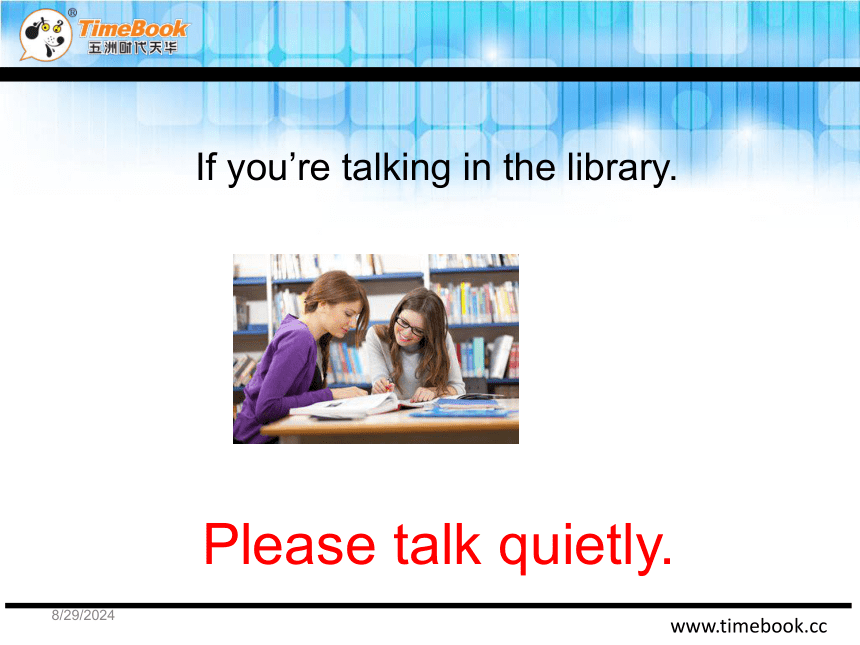 ® TimeBook
五洲时代天华

If you’re talking in the library.

Please talk quietly.

8/29/2024

www.timebook.cc